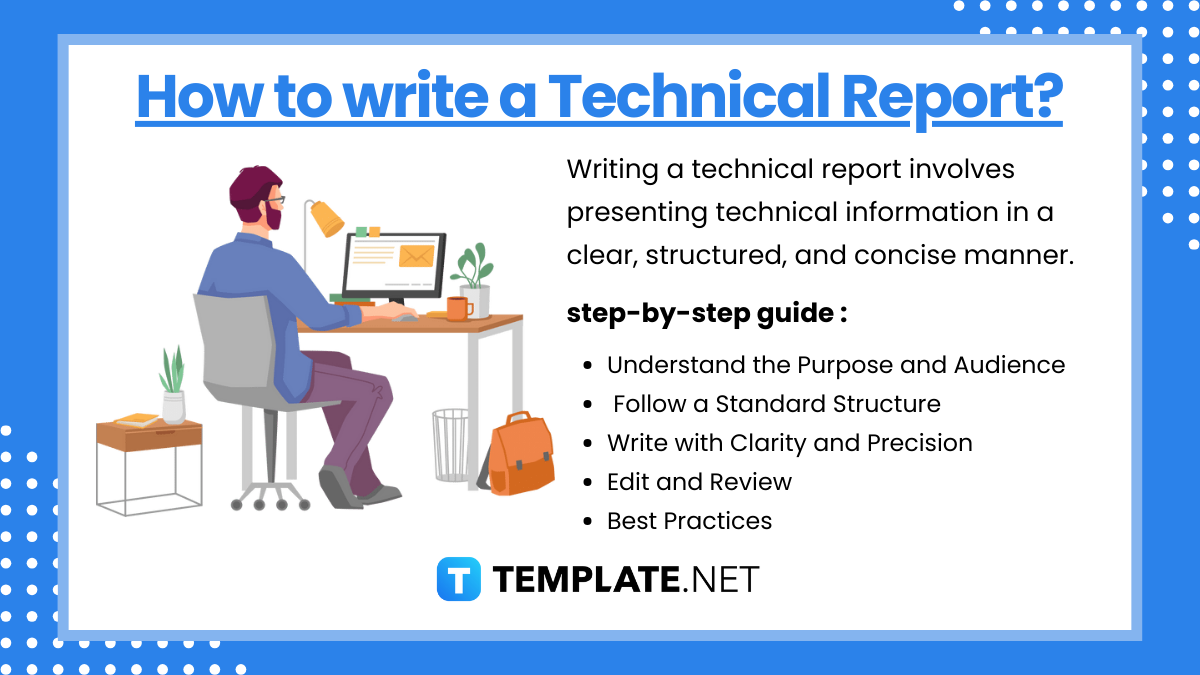 How to write a Technical Report?

Writing a technical report involves presenting technical information in a clear, structured, and concise manner.

step-by-step guide :

- Understand the Purpose and Audience
- Follow a Standard Structure
- Write with Clarity and Precision
- Edit and Review
- Best Practices

T TEMPLATE.NET